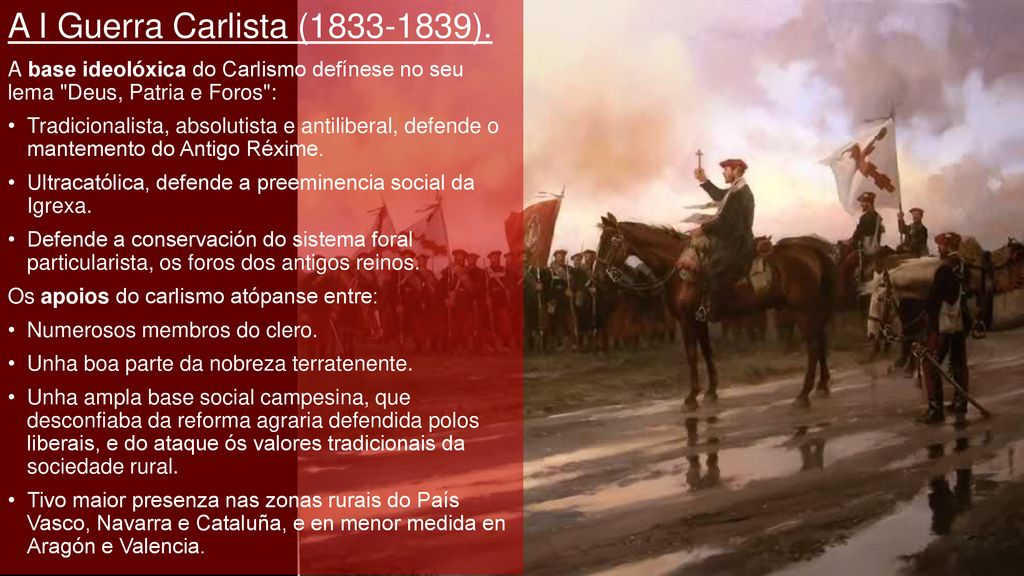 A I Guerra Carlista (1833-1839).

A base ideolóxica do Carlismo defínese no seu lema "Deus, Patria e Foros":

• Tradicionalista, absolutista e antiliberal, defende o mantemento do Antigo Réxime.
• Ultracatólica, defende a preeminencia social da Igrexa.
• Defende a conservación do sistema foral particularista, os foros dos antigos reinos.

Os apoios do carlismo atópanse entre:

• Numerosos membros do clero.
• Unha boa parte da nobreza terratenente.
• Unha ampla base social campesina, que desconfiaba da reforma agraria defendida polos liberais, e do ataque ós valores tradicionais da sociedade rural.
• Tivo maior presenza nas zonas rurais do País Vasco, Navarra e Cataluña, e en menor medida en Aragón e Valencia.